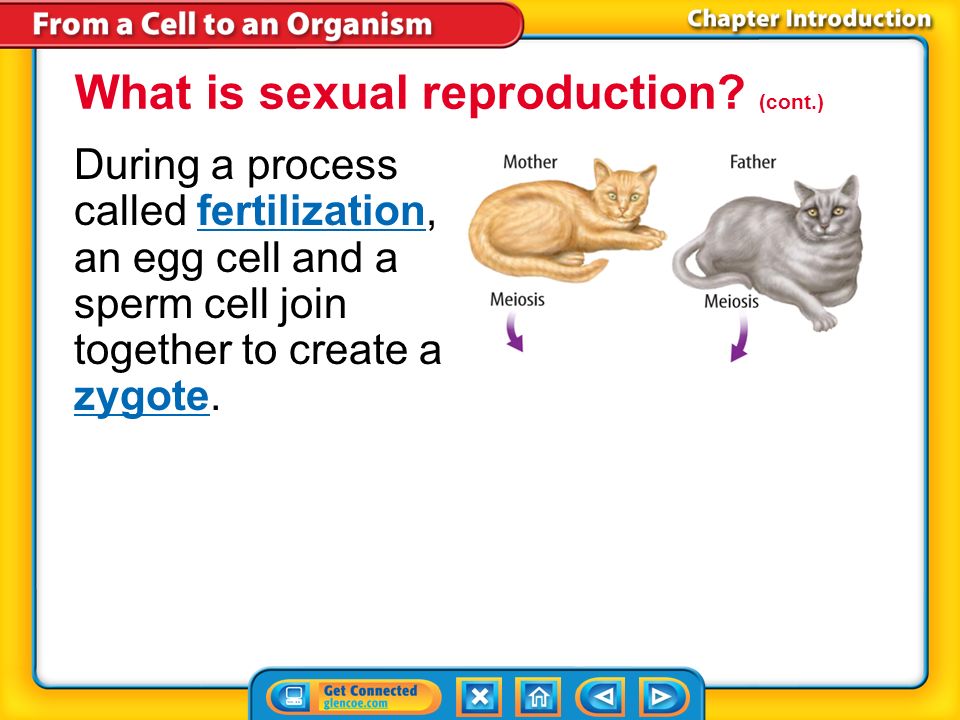 From a Cell to an Organism

Chapter Introduction

What is sexual reproduction? (cont.)

During a process called fertilization, an egg cell and a sperm cell join together to create a zygote.

Mother

Father

Meiosis

Meiosis

Get Connected glencoe.com